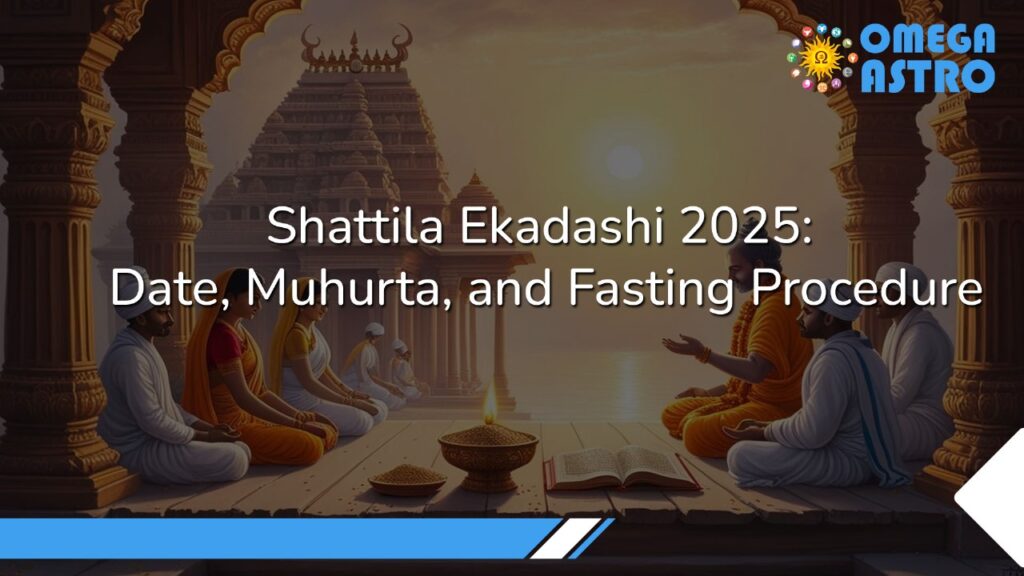 OMEGA ASTRO

Shattila Ekadashi 2025: Date, Muhurta, and Fasting Procedure